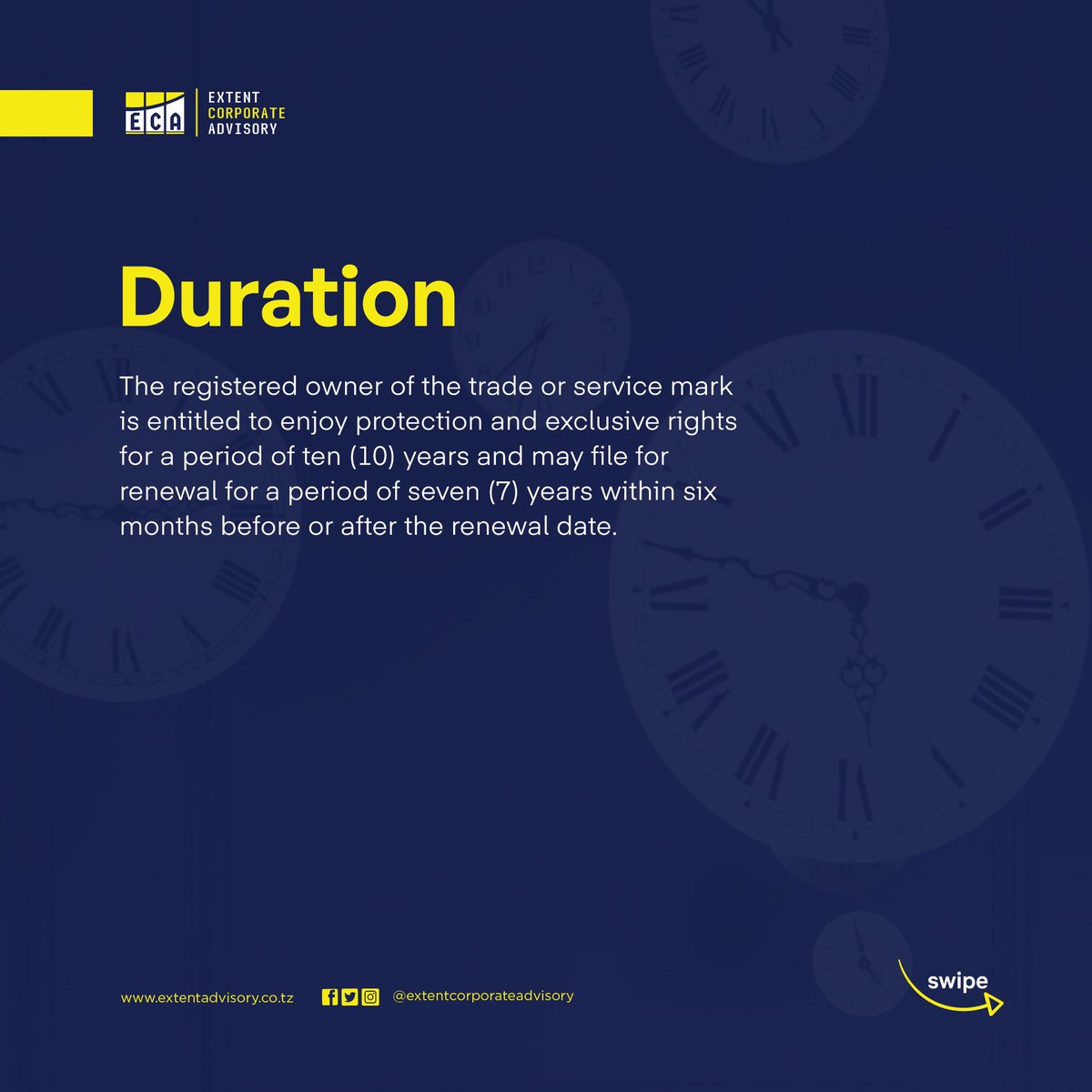 ECA
EXTENT
CORPORATE
ADVISORY

Duration

The registered owner of the trade or service mark is entitled to enjoy protection and exclusive rights for a period of ten (10) years and may file for renewal for a period of seven (7) years within six months before or after the renewal date.

www.extentadvisory.co.tz

@extentcorporateadvisory

swipe